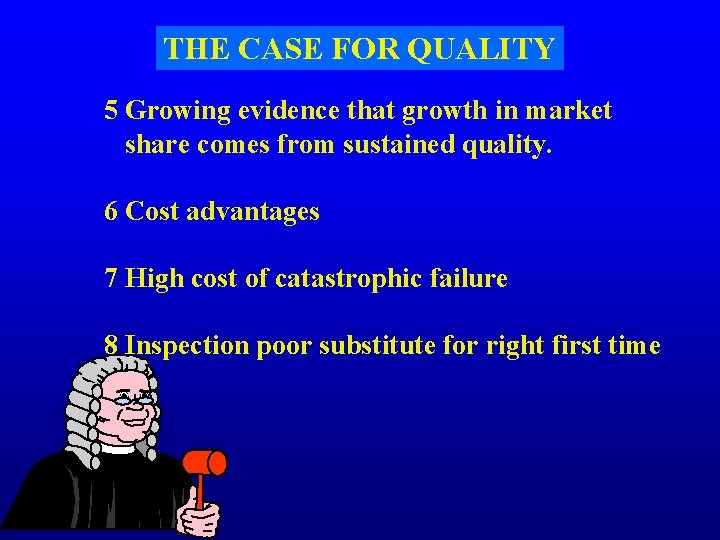 THE CASE FOR QUALITY

5 Growing evidence that growth in market share comes from sustained quality.

6 Cost advantages

7 High cost of catastrophic failure

8 Inspection poor substitute for right first time